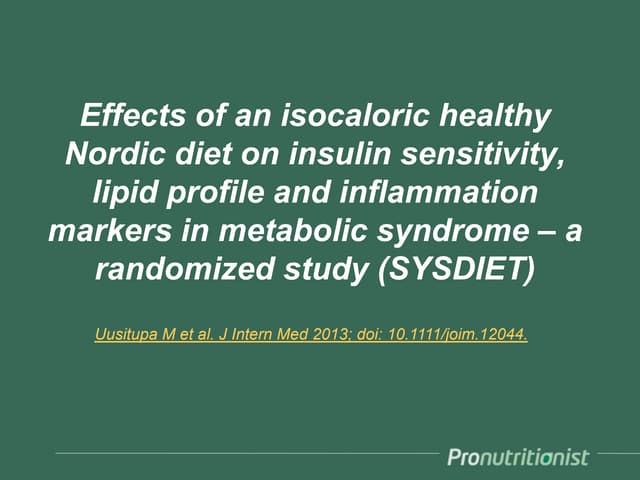 Effects of an isocaloric healthy Nordic diet on insulin sensitivity, lipid profile and inflammation markers in metabolic syndrome – a randomized study (SYSDIET)

Uusitupa M et al. J Intern Med 2013; doi: 10.1111/joim.12044.

Pronutritionist